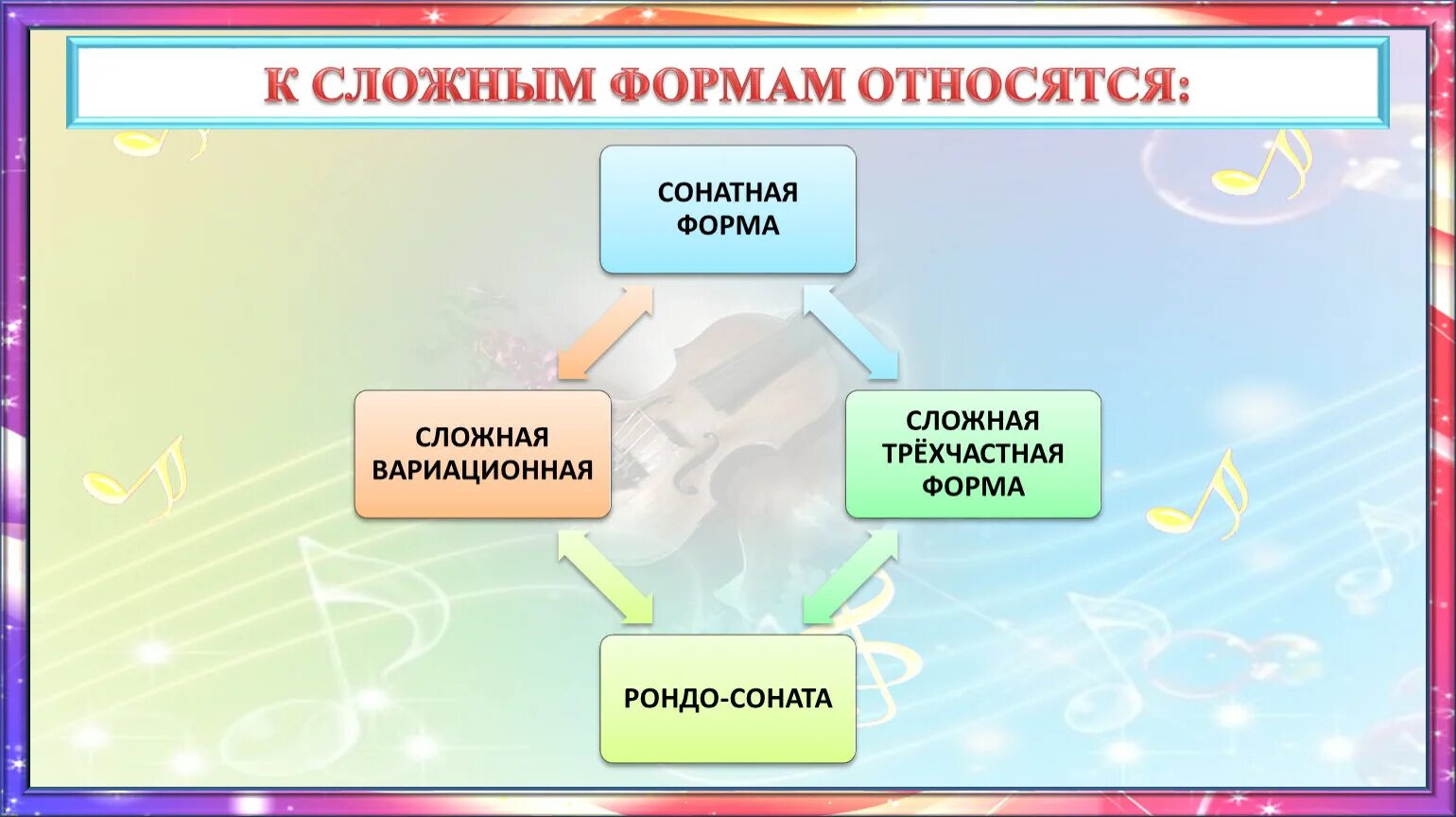 К СЛОЖНЫМ ФОРМАМ ОТНОСЯТСЯ:

СОНАТНАЯ ФОРМА

СЛОЖНАЯ ВАРИАЦИОННАЯ

СЛОЖНАЯ ТРЁХЧАСТНАЯ ФОРМА

РОНДО-СОНАТА